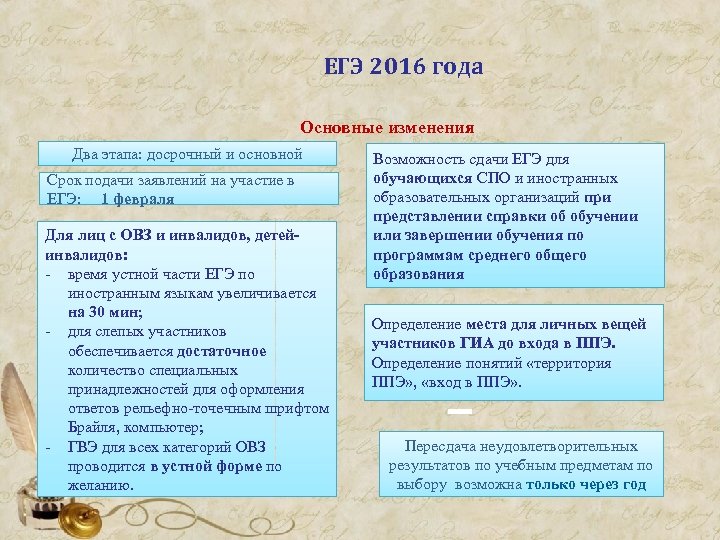 ЕГЭ 2016 года

Основные изменения

Два этапа: досрочный и основной

Срок подачи заявлений на участие в ЕГЭ: 1 февраля

Для лиц с ОВЗ и инвалидов, детей-инвалидов:
- время устной части ЕГЭ по иностранным языкам увеличивается на 30 мин;
- для слепых участников обеспечивается достаточное количество специальных принадлежностей для оформления ответов рельефно-точечным шрифтом Брайля, компьютер;
- ГВЭ для всех категорий ОВЗ проводится в устной форме по желанию.

Возможность сдачи ЕГЭ для обучающихся СПО и иностранных образовательных организаций при представлении справки об обучении или завершении обучения по программам среднего общего образования

Определение места для личных вещей участников ГИА до входа в ППЭ. Определение понятий «территория ППЭ», «вход в ППЭ».

Пересдача неудовлетворительных результатов по учебным предметам по выбору возможна только через год